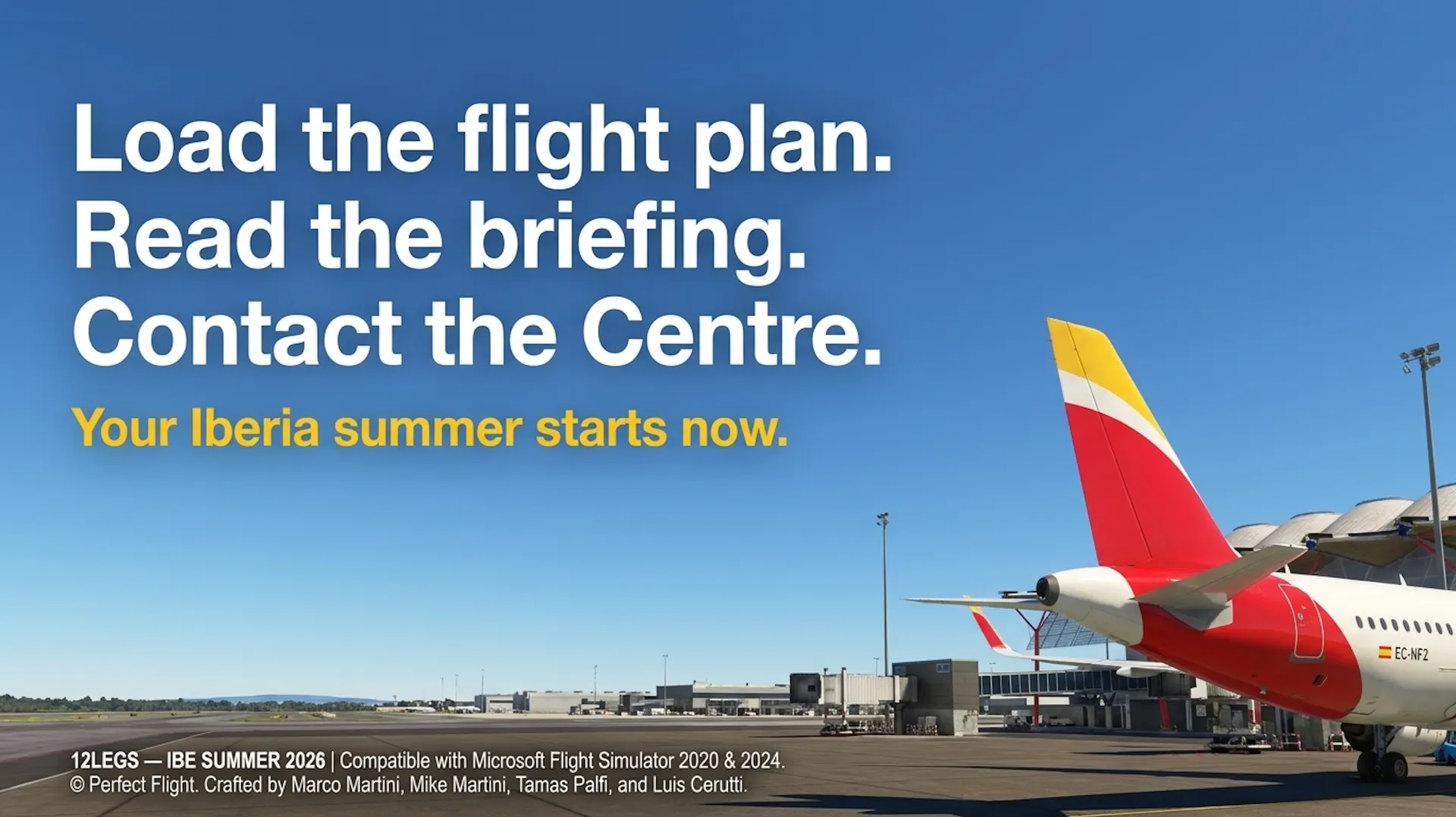 Load the flight plan.
Read the briefing.
Contact the Centre.

Your Iberia summer starts now.

EC-NF2

12LEGS — IBE SUMMER 2026 | Compatible with Microsoft Flight Simulator 2020 & 2024.
© Perfect Flight. Crafted by Marco Martini, Mike Martini, Tamas Palfi, and Luis Cerutti.